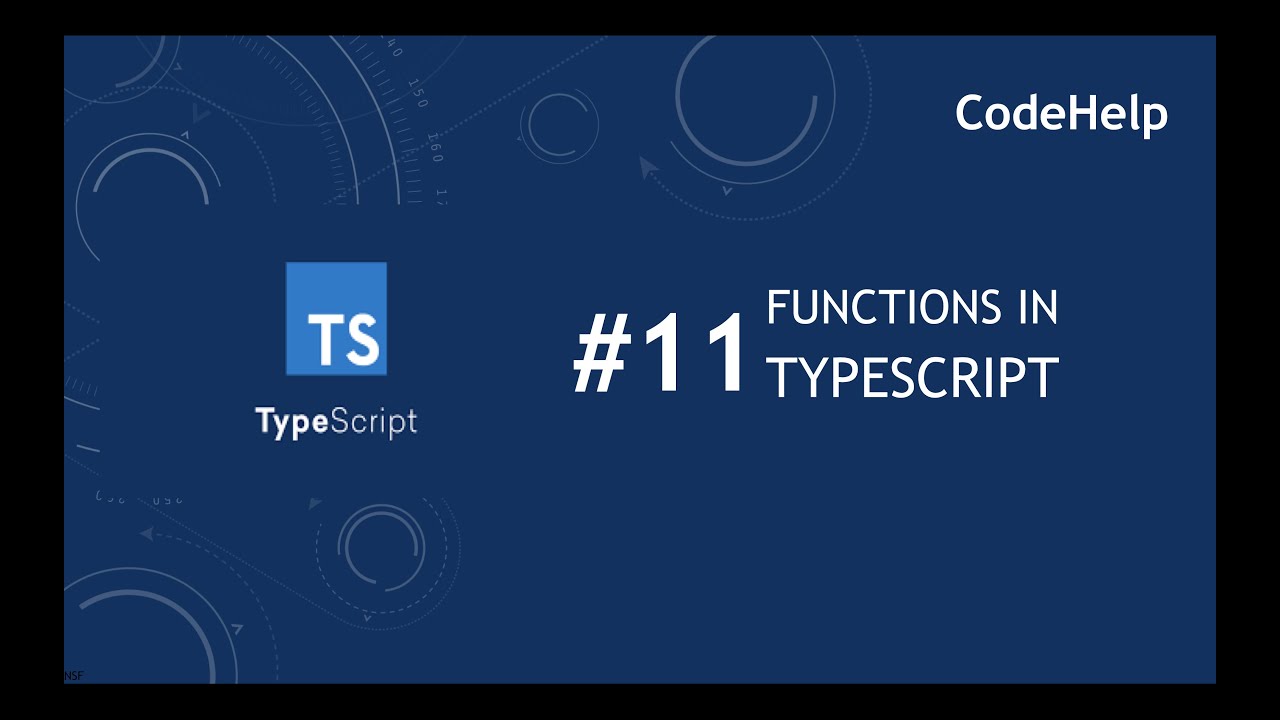 CodeHelp

TS

TypeScript

#11 FUNCTIONS IN TYPESCRIPT

NSF